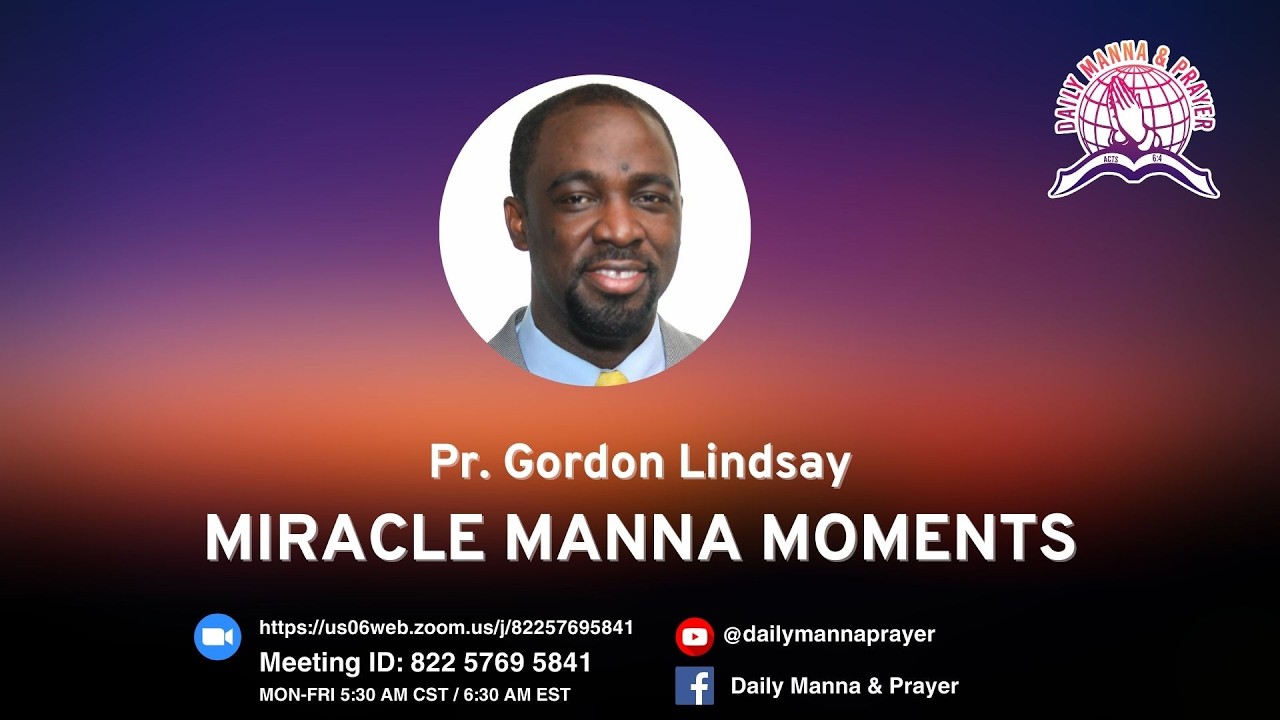 DAILY MANNA & PRAYER
ACTS 6:4

Pr. Gordon Lindsay

MIRACLE MANNA MOMENTS

https://us06web.zoom.us/j/82257695841
Meeting ID: 822 5769 5841
MON-FRI 5:30 AM CST / 6:30 AM EST

@dailymannaprayer

Daily Manna & Prayer